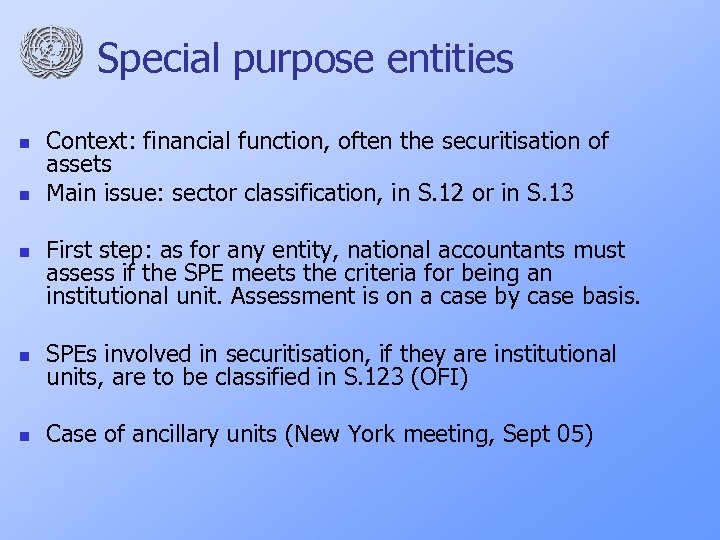 Special purpose entities

- Context: financial function, often the securitisation of assets
- Main issue: sector classification, in S.12 or in S.13

- First step: as for any entity, national accountants must assess if the SPE meets the criteria for being an institutional unit. Assessment is on a case by case basis.

- SPEs involved in securitisation, if they are institutional units, are to be classified in S.123 (OFI)

- Case of ancillary units (New York meeting, Sept 05)